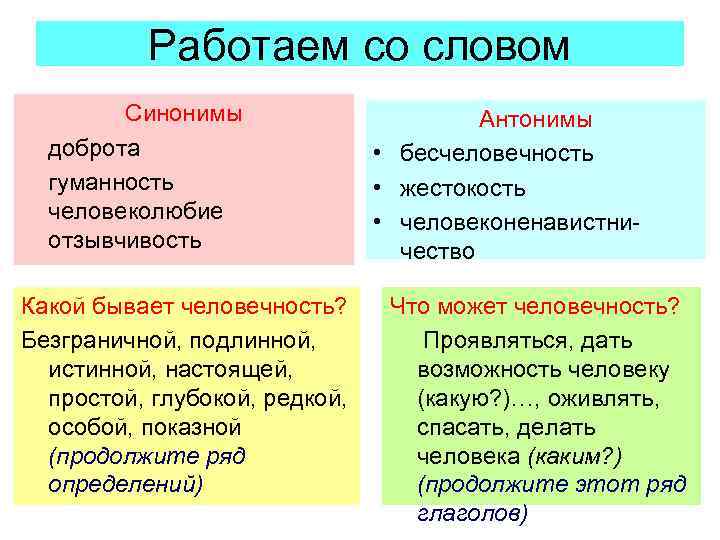 Работаем со словом

Синонимы
доброта
гуманность
человеколюбие
отзывчивость

Антонимы
• бесчеловечность
• жестокость
• человеконенавистничество

Какой бывает человечность?
Безграничной, подлинной, истинной, настоящей, простой, глубокой, редкой, особой, показной (продолжите ряд определений)

Что может человечность?
Проявляться, дать возможность человеку (какую?)…, оживлять, спасать, делать человека (каким?) (продолжите этот ряд глаголов)